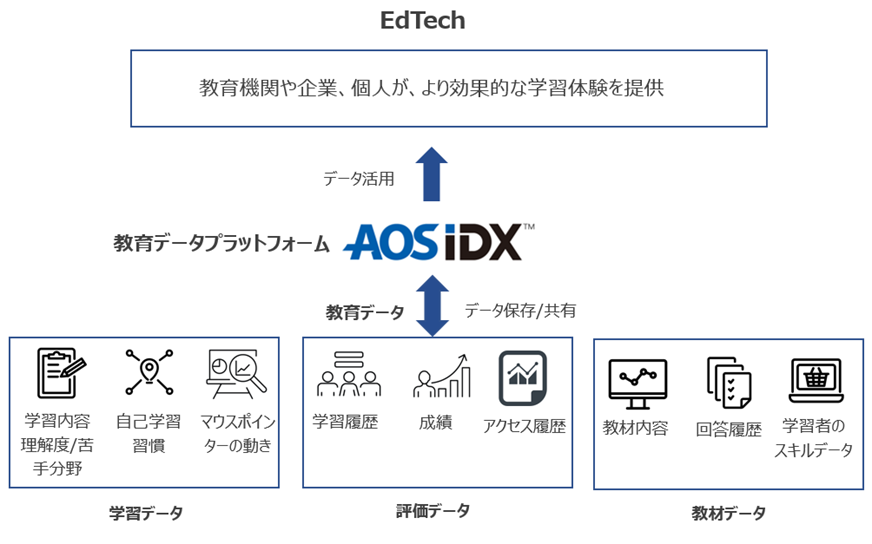 EdTech

教育機関や企業、個人が、より効果的な学習体験を提供

データ活用

教育データプラットフォーム AOS iDX™

教育データ

データ保存/共有

学習内容理解度/苦手分野

自己学習習慣

マウスポインターの動き

学習データ

学習履歴

成績

アクセス履歴

評価データ

教材内容

回答履歴

学習者のスキルデータ

教材データ